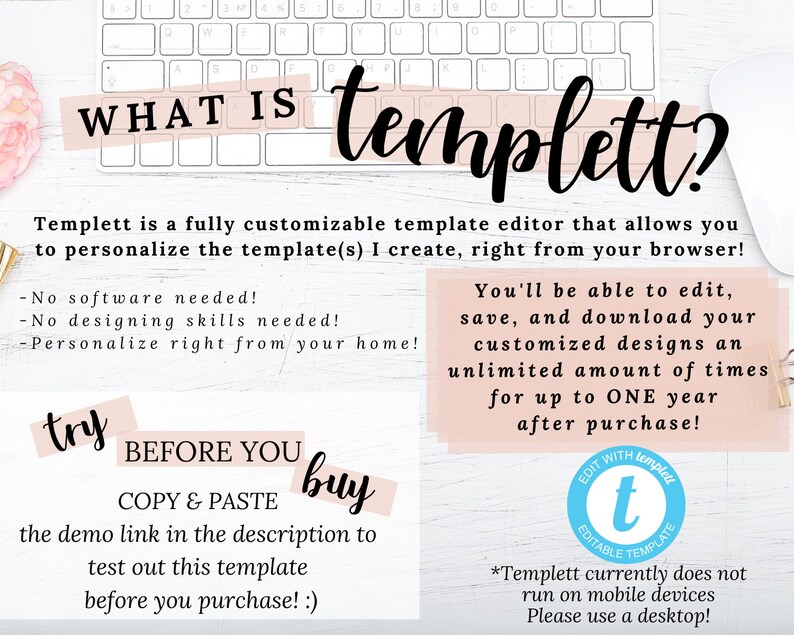 WHAT IS templett?

Templett is a fully customizable template editor that allows you to personalize the template(s) I create, right from your browser!

-No software needed!
-No designing skills needed!
-Personalize right from your home!

You'll be able to edit, save, and download your customized designs an unlimited amount of times for up to ONE year after purchase!

try BEFORE YOU buy
COPY & PASTE
the demo link in the description to test out this template before you purchase! :)

EDIT WITH templett
t
EDITABLE TEMPLATE

*Templett currently does not run on mobile devices
Please use a desktop!